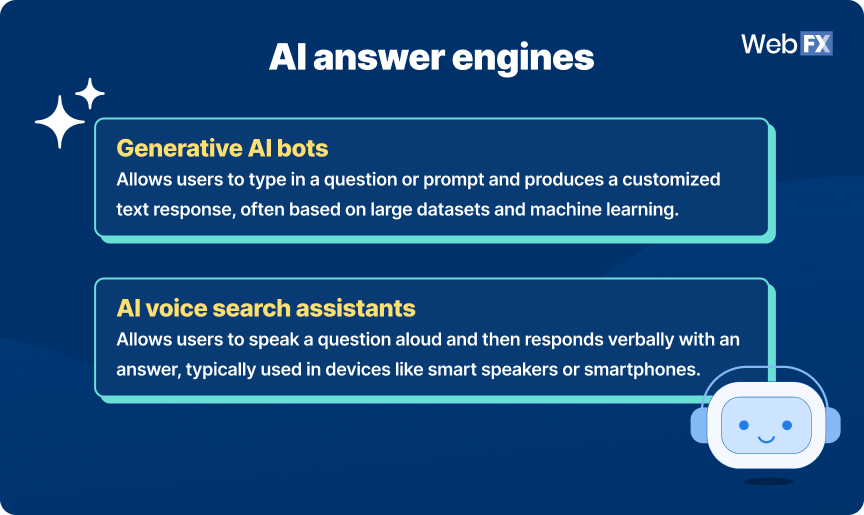 AI answer engines

WebFX

Generative AI bots
Allows users to type in a question or prompt and produces a customized text response, often based on large datasets and machine learning.

AI voice search assistants
Allows users to speak a question aloud and then responds verbally with an answer, typically used in devices like smart speakers or smartphones.